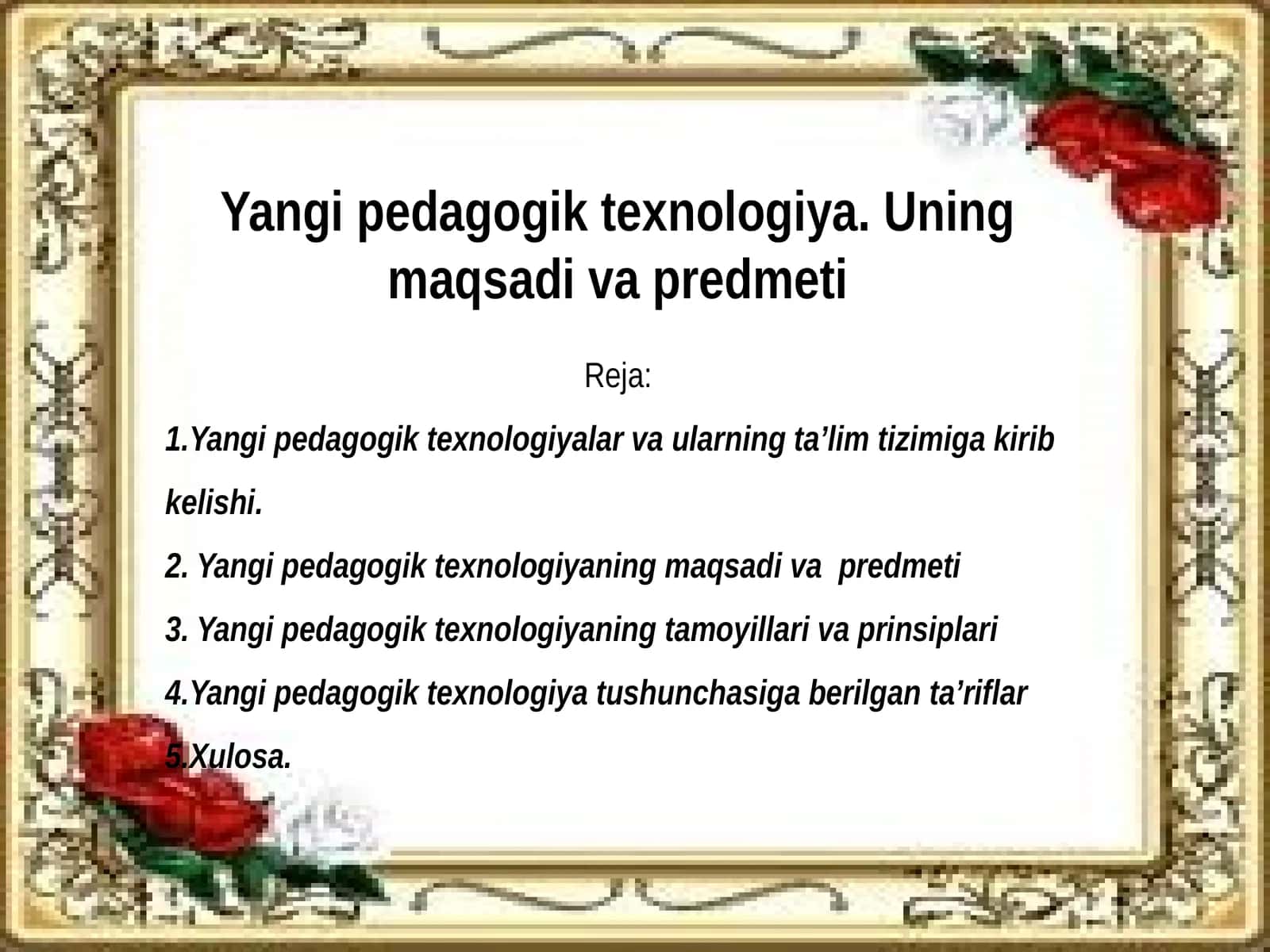 Yangi pedagogik texnologiya. Uning maqsadi va predmeti

Reja:

1.Yangi pedagogik texnologiyalar va ularning ta’lim tizimiga kirib kelishi.

2. Yangi pedagogik texnologiyaning maqsadi va predmeti

3. Yangi pedagogik texnologiyaning tamoyillari va prinsiplari

4.Yangi pedagogik texnologiya tushunchasiga berilgan ta’riflar

5.Xulosa.